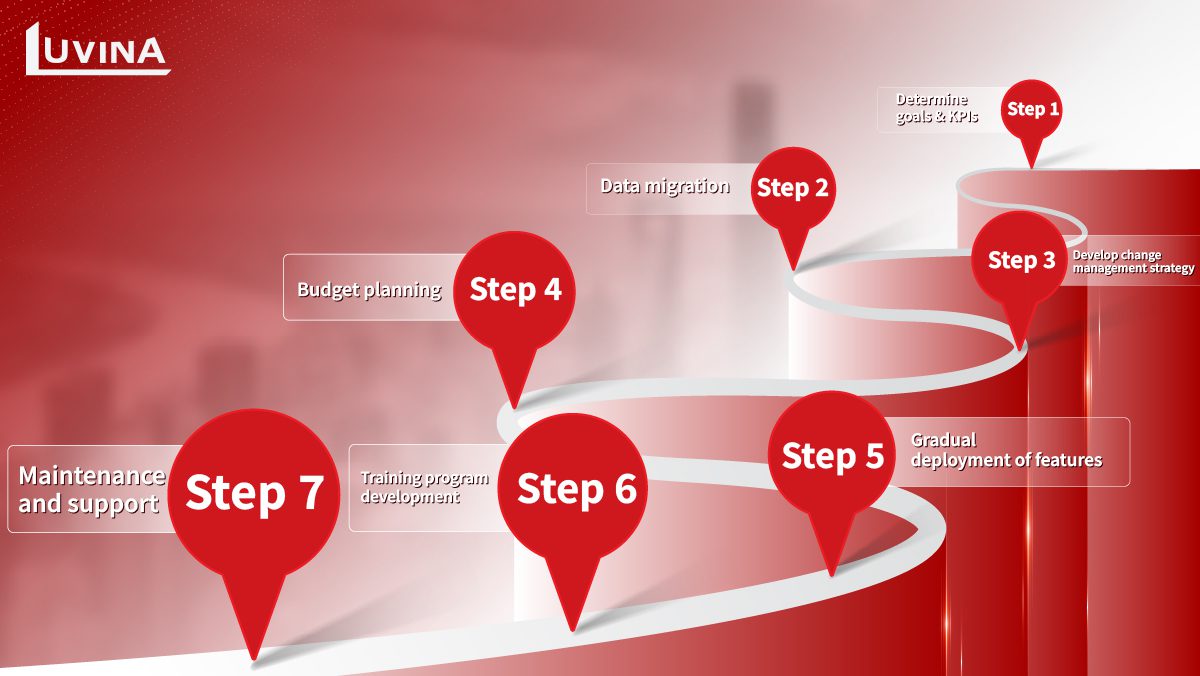 LUVINA

Determine goals & KPIs
Step 1

Data migration
Step 2

Step 3
Develop change management strategy

Budget planning
Step 4

Step 5
Gradual deployment of features

Training program development
Step 6

Maintenance and support
Step 7